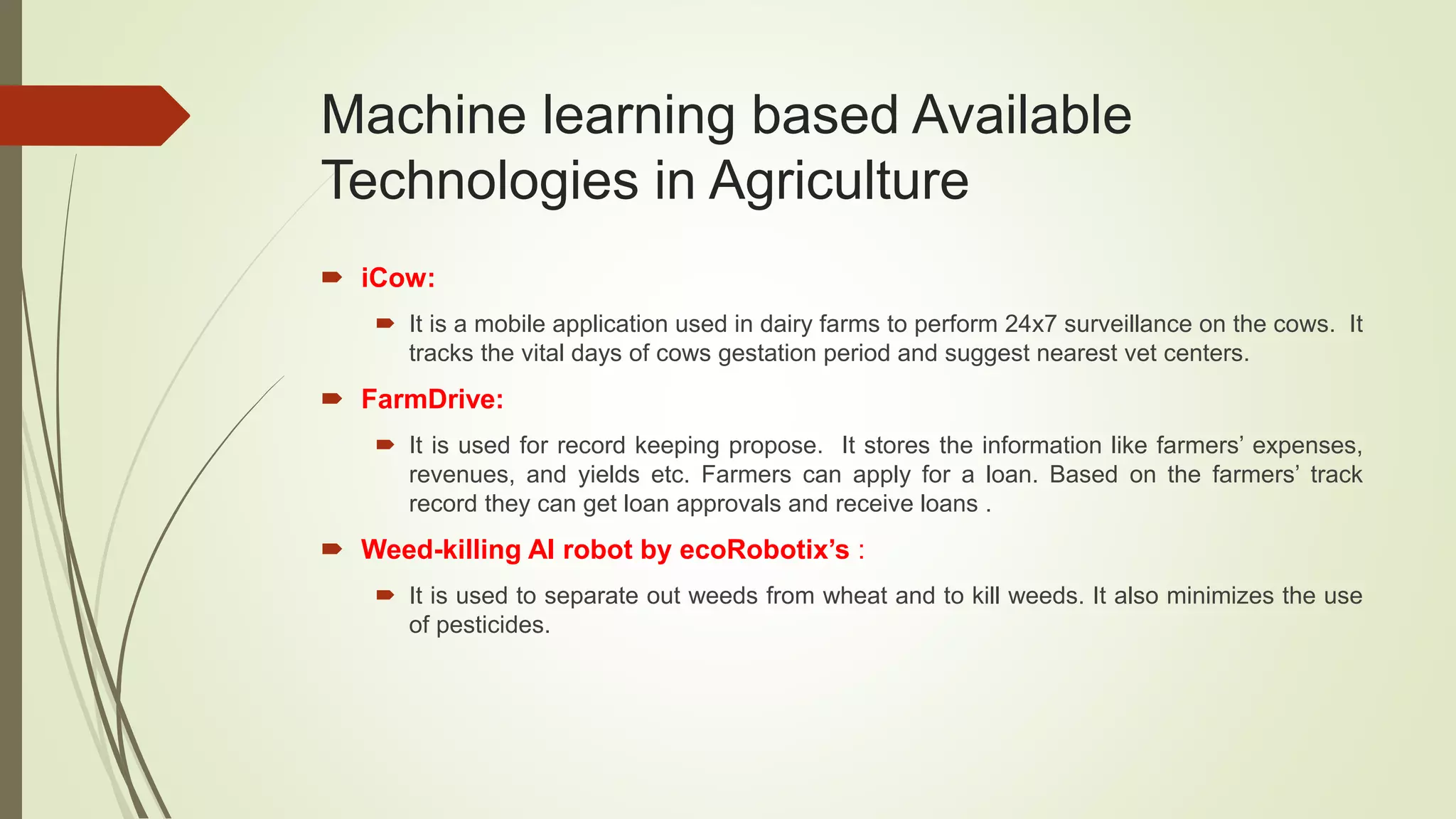 Machine learning based Available Technologies in Agriculture

iCow:

It is a mobile application used in dairy farms to perform 24x7 surveillance on the cows. It tracks the vital days of cows gestation period and suggest nearest vet centers.

FarmDrive:

It is used for record keeping propose. It stores the information like farmers' expenses, revenues, and yields etc. Farmers can apply for a loan. Based on the farmers' track record they can get loan approvals and receive loans .

Weed-killing AI robot by ecoRobotix's :

It is used to separate out weeds from wheat and to kill weeds. It also minimizes the use of pesticides.